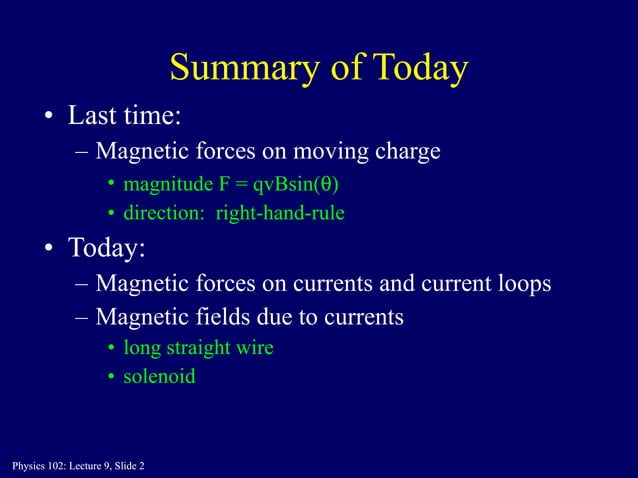 Summary of Today

• Last time:
– Magnetic forces on moving charge
• magnitude $F = qvB\sin(\theta)$
• direction: right-hand-rule

• Today:
– Magnetic forces on currents and current loops
– Magnetic fields due to currents
• long straight wire
• solenoid

Physics 102: Lecture 9, Slide 2